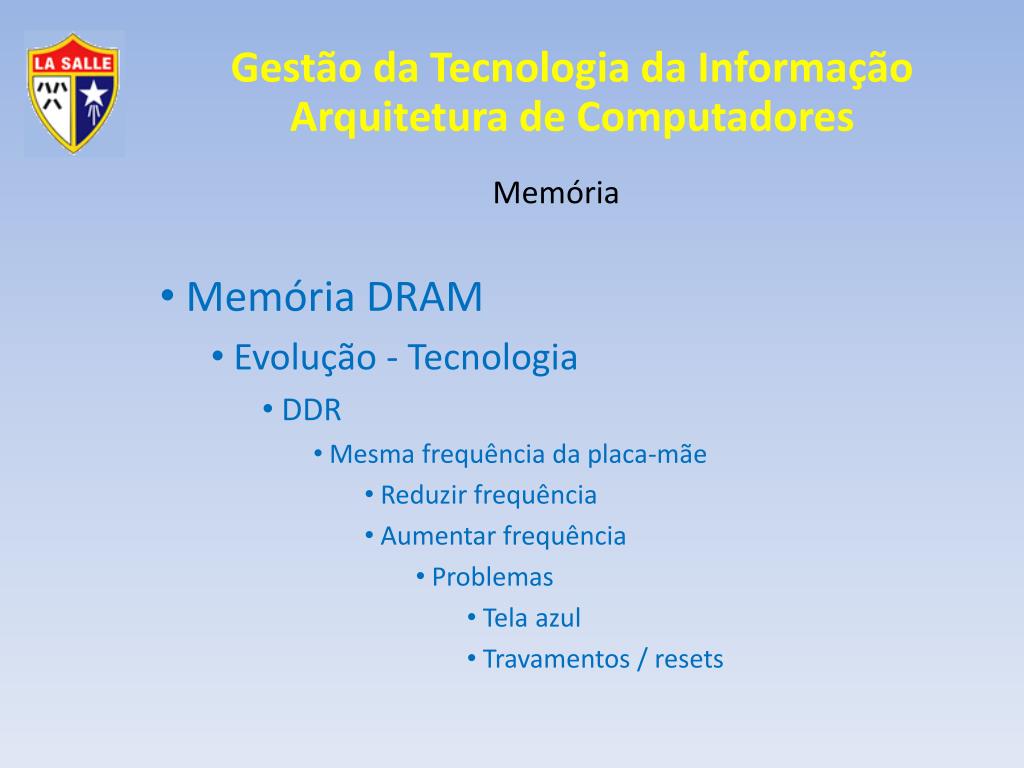 LA SALLE

Gestão da Tecnologia da Informação
Arquitetura de Computadores

Memória

• Memória DRAM
• Evolução - Tecnologia
• DDR
• Mesma frequência da placa-mãe
• Reduzir frequência
• Aumentar frequência
• Problemas
• Tela azul
• Travamentos / resets